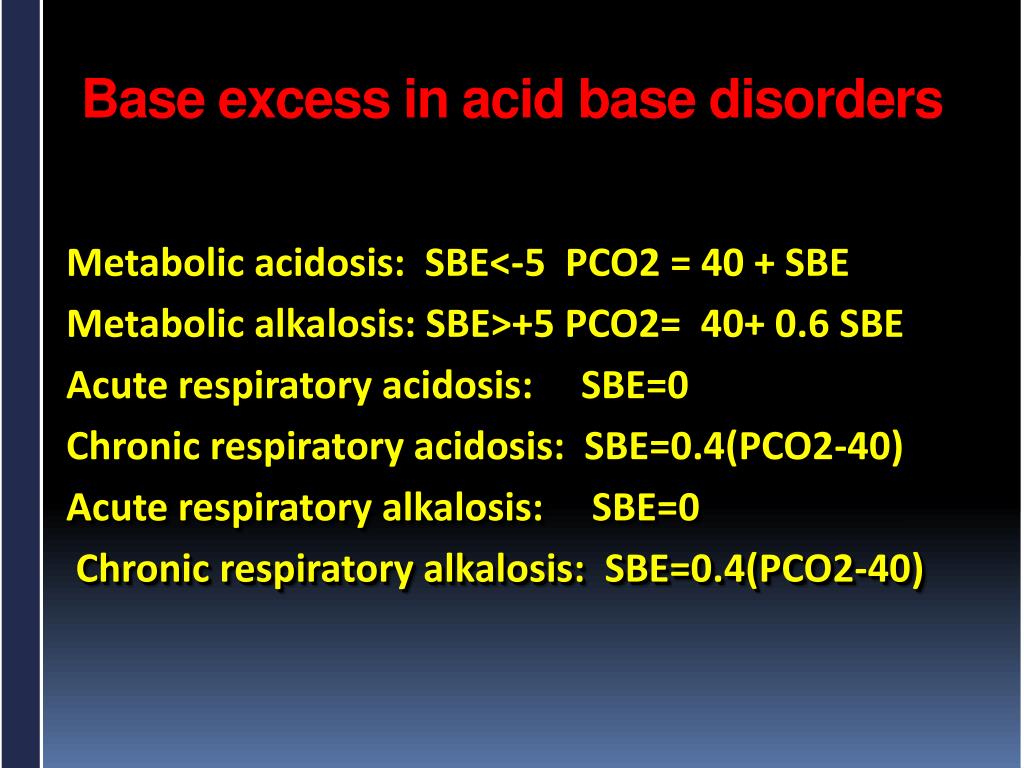 Base excess in acid base disorders

Metabolic acidosis: SBE<-5 PCO2 = 40 + SBE
Metabolic alkalosis: SBE>+5 PCO2= 40+ 0.6 SBE
Acute respiratory acidosis: SBE=0
Chronic respiratory acidosis: SBE=0.4(PCO2-40)
Acute respiratory alkalosis: SBE=0
Chronic respiratory alkalosis: SBE=0.4(PCO2-40)